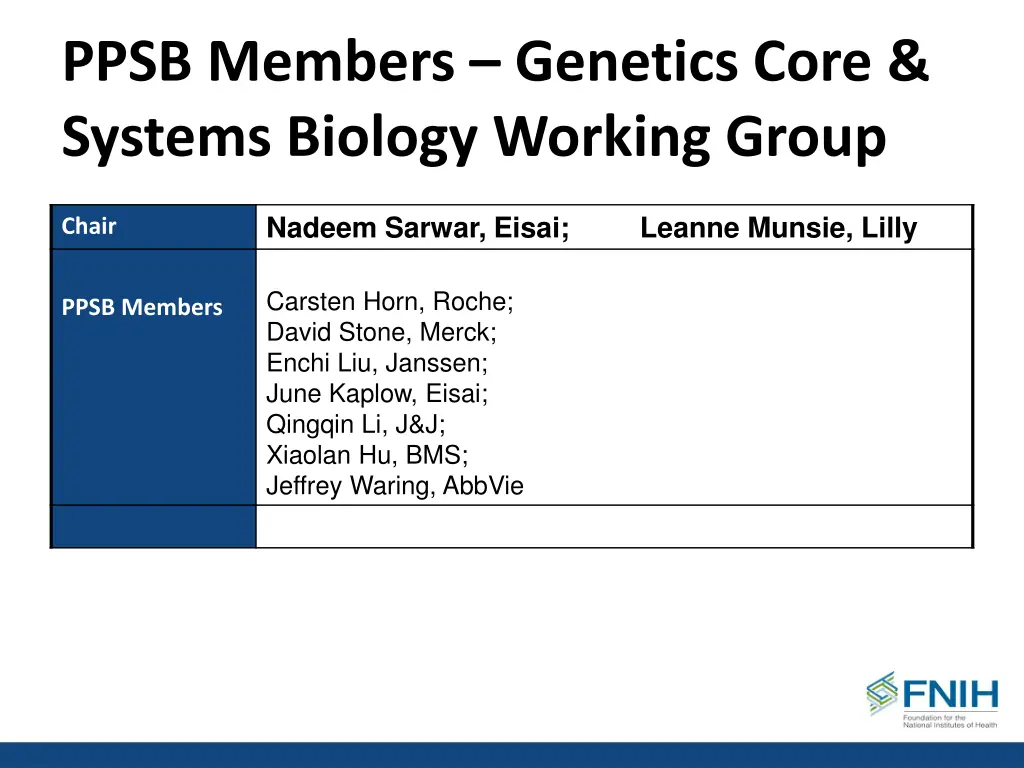 PPSB Members – Genetics Core & Systems Biology Working Group

| Chair | Nadeem Sarwar, Eisai; Leanne Munsie, Lilly |
|---|---|
| PPSB Members | Carsten Horn, Roche; David Stone, Merck; Enchi Liu, Janssen; June Kaplow, Eisai; Qingqin Li, J&J; Xiaolan Hu, BMS; Jeffrey Waring, AbbVie |
| | |

FNIH
Foundation for the National Institutes of Health